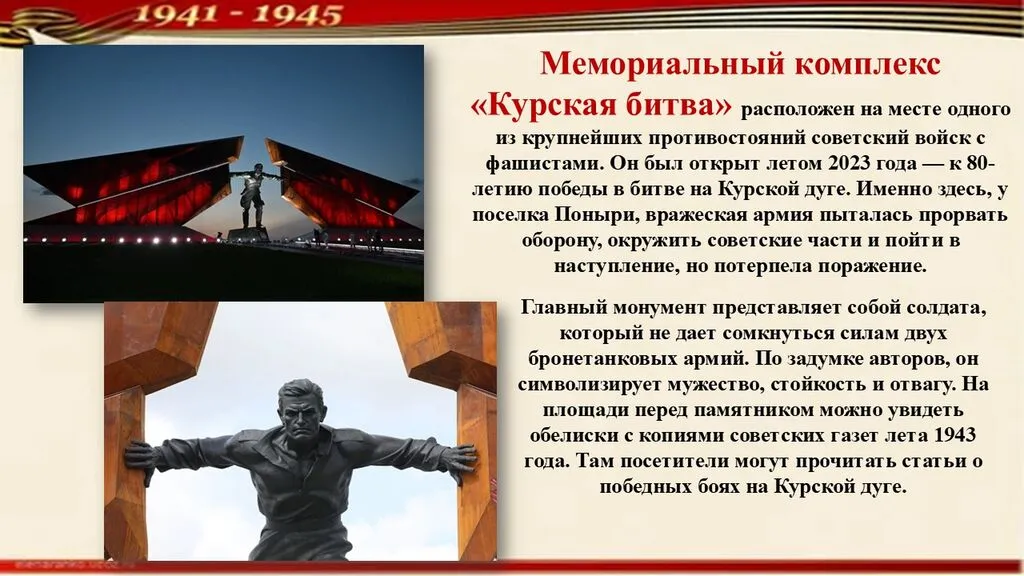 1941 - 1945

Мемориальный комплекс «Курская битва» расположен на месте одного из крупнейших противостояний советский войск с фашистами. Он был открыт летом 2023 года — к 80-летию победы в битве на Курской дуге. Именно здесь, у поселка Поныри, вражеская армия пыталась прорвать оборону, окружить советские части и пойти в наступление, но потерпела поражение.

Главный монумент представляет собой солдата, который не дает сомкнуться силам двух бронетанковых армий. По задумке авторов, он символизирует мужество, стойкость и отвагу. На площади перед памятником можно увидеть обелиски с копиями советских газет лета 1943 года. Там посетители могут прочитать статьи о победных боях на Курской дуге.